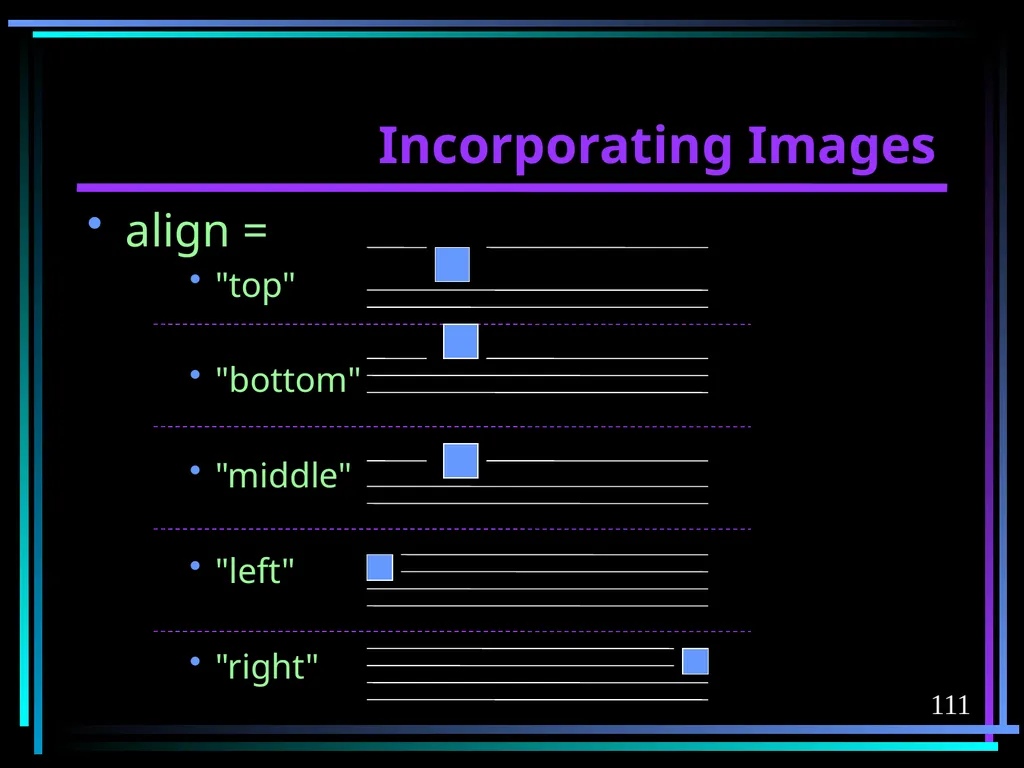 Incorporating Images

• align =
  • "top"
  • "bottom"
  • "middle"
  • "left"
  • "right"

111